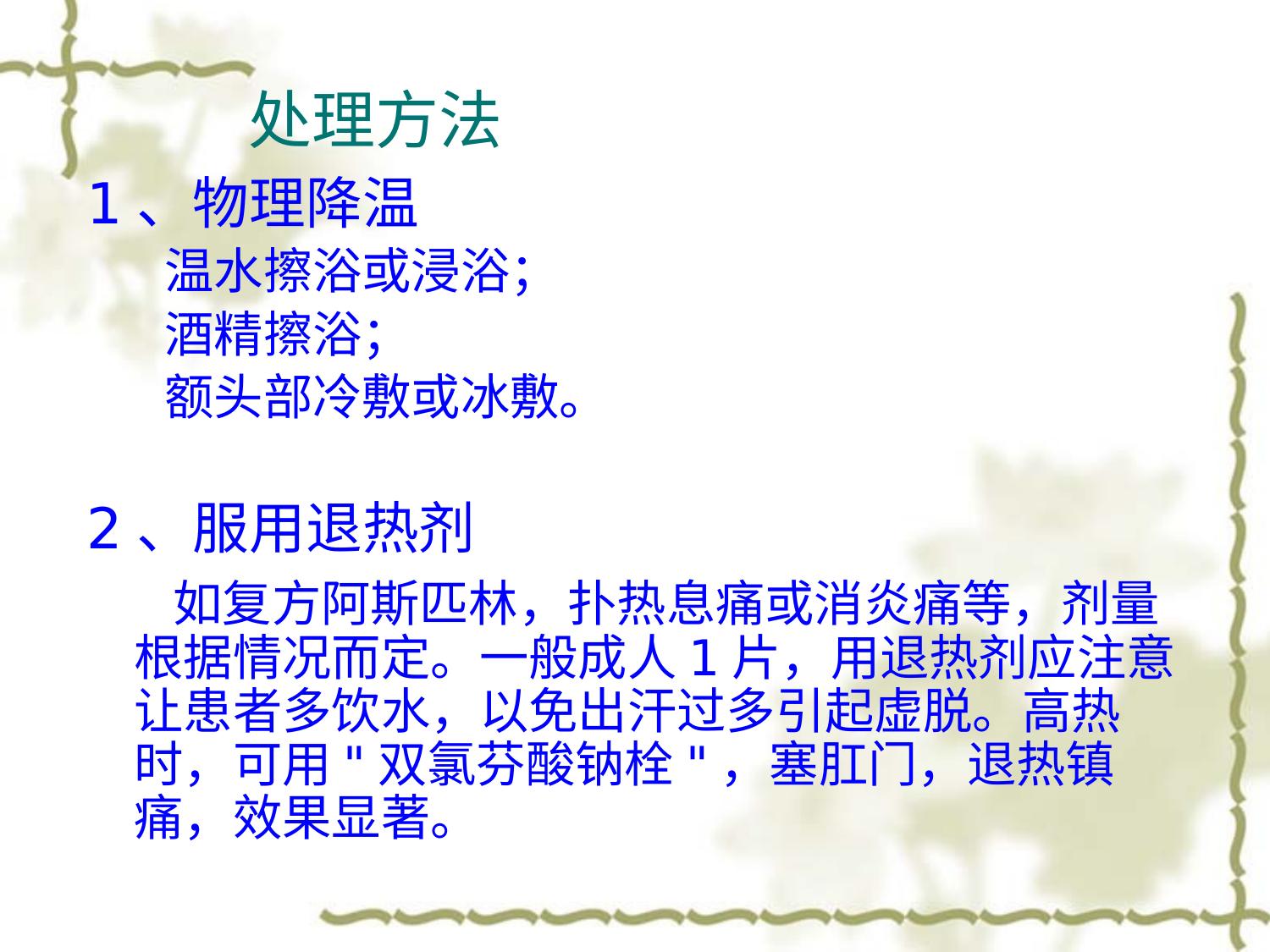 处理方法

1、物理降温

温水擦浴或浸浴;
酒精擦浴;
额头部冷敷或冰敷。

2、服用退热剂

如复方阿斯匹林，扑热息痛或消炎痛等，剂量根据情况而定。一般成人 1 片，用退热剂应注意让患者多饮水，以免出汗过多引起虚脱。高热时，可用 " 双氯芬酸钠栓 " ，塞肛门，退热镇痛，效果显著。